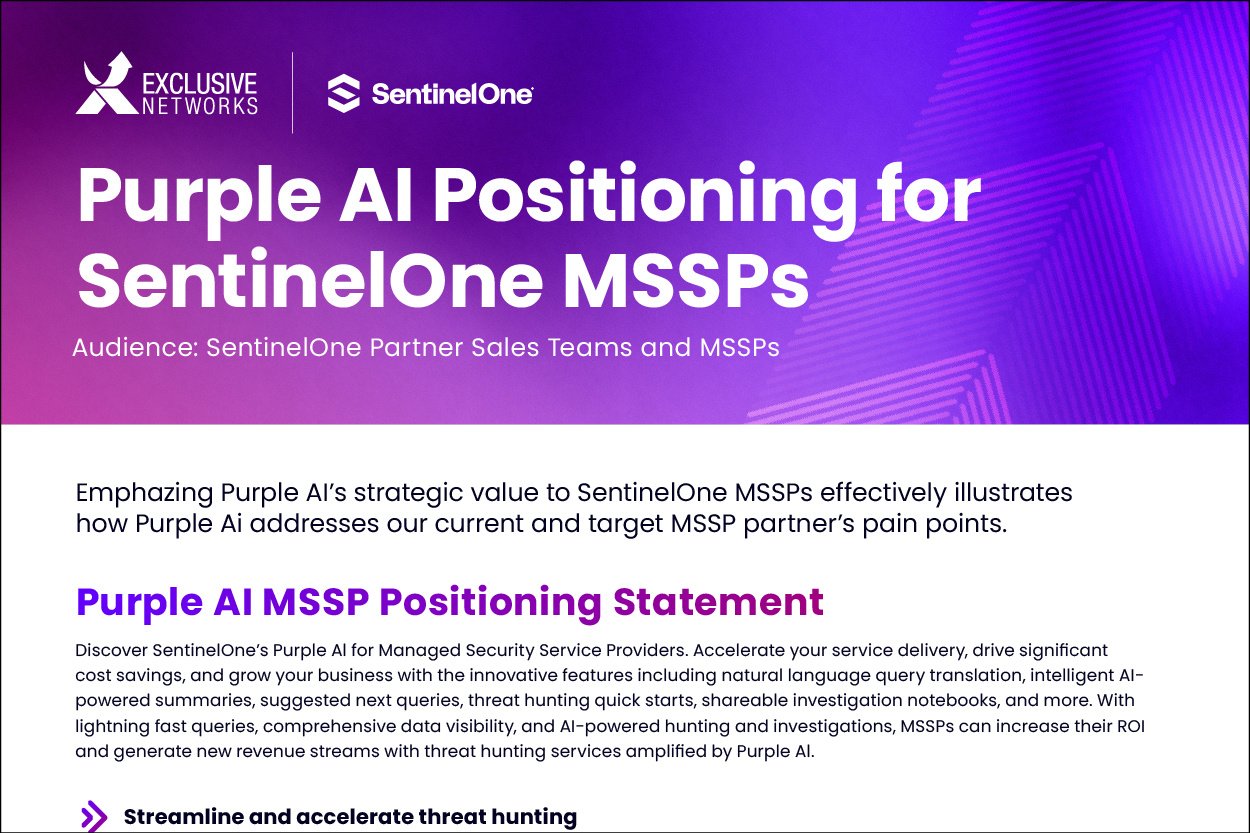 EXCLUSIVE NETWORKS

SentinelOne

Purple AI Positioning for SentinelOne MSSPs

Audience: SentinelOne Partner Sales Teams and MSSPs

Emphazing Purple AI's strategic value to SentinelOne MSSPs effectively illustrates how Purple Ai addresses our current and target MSSP partner's pain points.

Purple AI MSSP Positioning Statement

Discover SentinelOne's Purple AI for Managed Security Service Providers. Accelerate your service delivery, drive significant cost savings, and grow your business with the innovative features including natural language query translation, intelligent AI-powered summaries, suggested next queries, threat hunting quick starts, shareable investigation notebooks, and more. With lightning fast queries, comprehensive data visibility, and AI-powered hunting and investigations, MSSPs can increase their ROI and generate new revenue streams with threat hunting services amplified by Purple AI.

Streamline and accelerate threat hunting